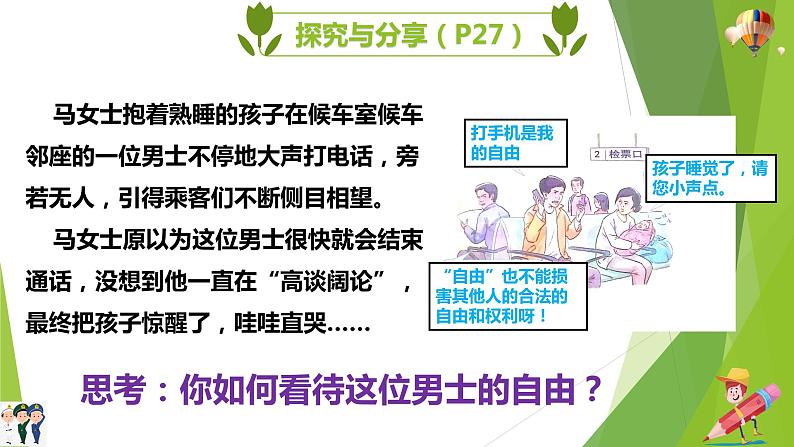 探究与分享（P27）

马女士抱着熟睡的孩子在候车室候车邻座的一位男士不停地大声打电话，旁若无人，引得乘客们不断侧目相望。

马女士原以为这位男士很快就会结束通话，没想到他一直在“高谈阔论”，最终把孩子惊醒了，哇哇直哭……

打手机是我的自由

2 检票口

孩子睡觉了，请您小声点。

“自由”也不能损害其他人的合法的自由和权利呀！

思考：你如何看待这位男士的自由？